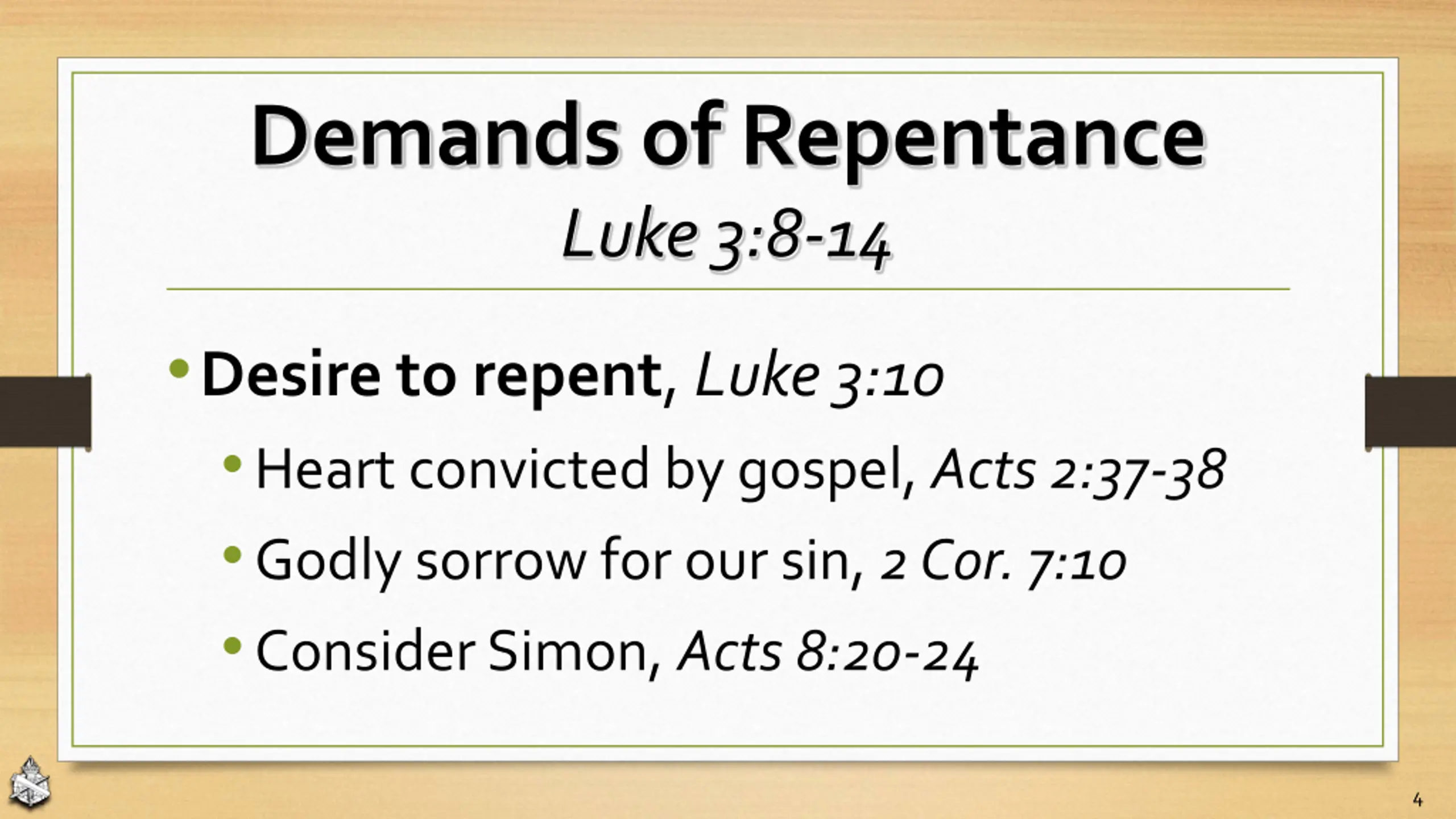 Demands of Repentance
Luke 3:8-14

• Desire to repent, Luke 3:10
  • Heart convicted by gospel, Acts 2:37-38
  • Godly sorrow for our sin, 2 Cor. 7:10
  • Consider Simon, Acts 8:20-24

4